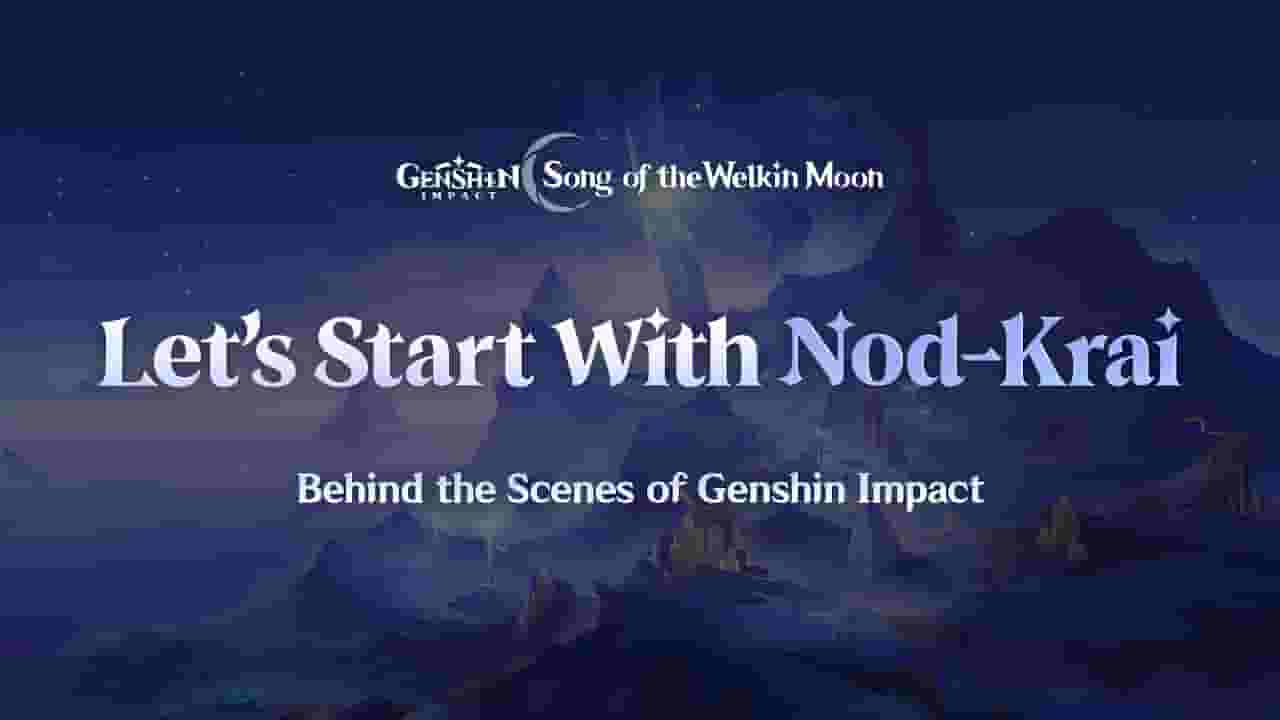 GENSHIN IMPACT Song of the Welkin Moon

Let's Start With Nod-Krai

Behind the Scenes of Genshin Impact